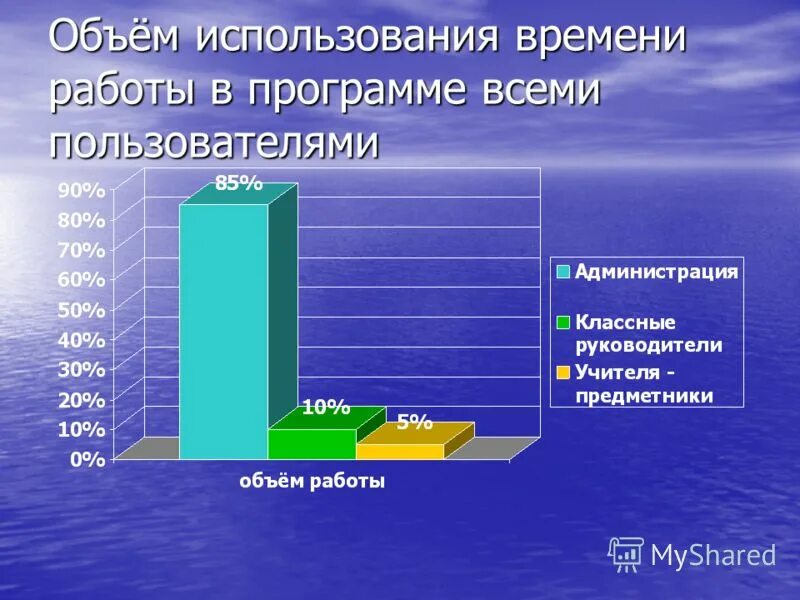 Объём использования времени работы в программе всеми пользователями

90%
80%
70%
60%
50%
40%
30%
20%
10%
0%

85%
10%
5%

объём работы

Администрация
Классные руководители
Учителя - предметники

MyShared